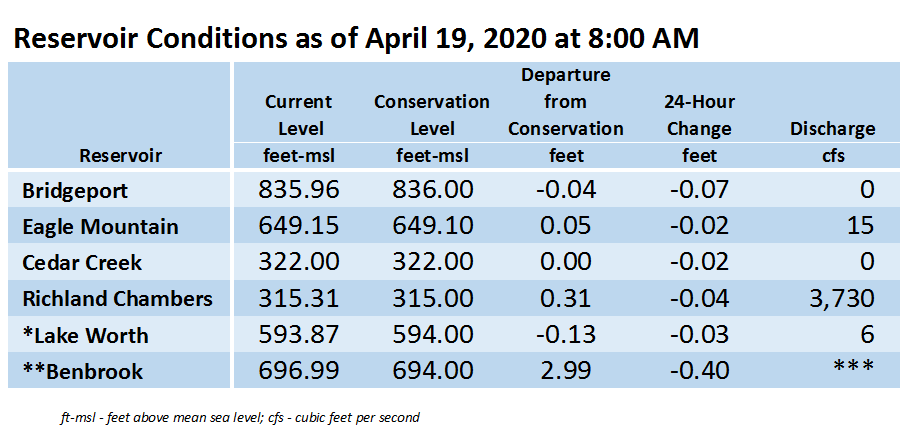 Reservoir Conditions as of April 19, 2020 at 8:00 AM

| Reservoir | Current Level feet-msl | Conservation Level feet-msl | Departure from Conservation feet | 24-Hour Change feet | Discharge cfs |
|---|---|---|---|---|---|
| Bridgeport | 835.96 | 836.00 | -0.04 | -0.07 | 0 |
| Eagle Mountain | 649.15 | 649.10 | 0.05 | -0.02 | 15 |
| Cedar Creek | 322.00 | 322.00 | 0.00 | -0.02 | 0 |
| Richland Chambers | 315.31 | 315.00 | 0.31 | -0.04 | 3,730 |
| *Lake Worth | 593.87 | 594.00 | -0.13 | -0.03 | 6 |
| **Benbrook | 696.99 | 694.00 | 2.99 | -0.40 | *** |

ft-msl - feet above mean sea level; cfs - cubic feet per second